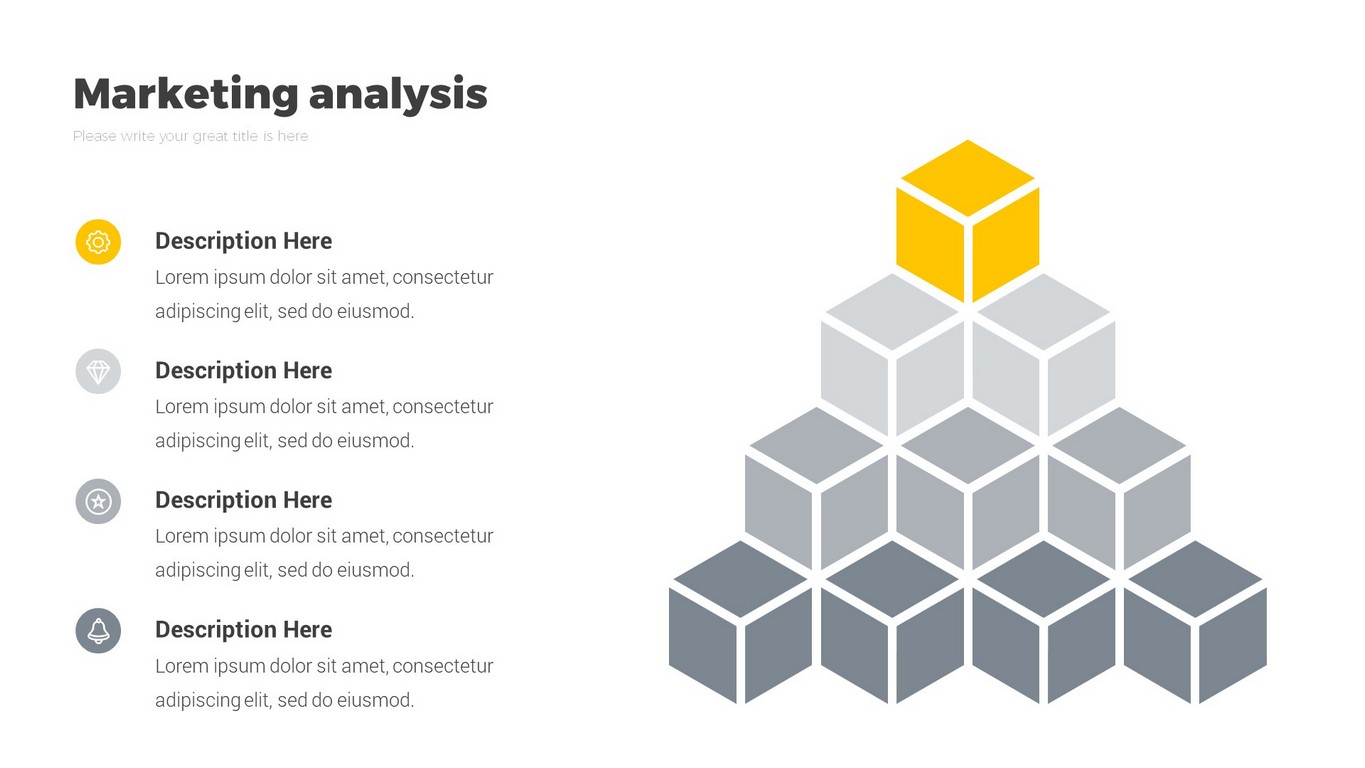 Marketing analysis

Please write your great title is here

Description Here

Lorem ipsum dolor sit amet, consectetur adipiscing elit, sed do eiusmod.

Description Here

Lorem ipsum dolor sit amet, consectetur adipiscing elit, sed do eiusmod.

Description Here

Lorem ipsum dolor sit amet, consectetur adipiscing elit, sed do eiusmod.

Description Here

Lorem ipsum dolor sit amet, consectetur adipiscing elit, sed do eiusmod.